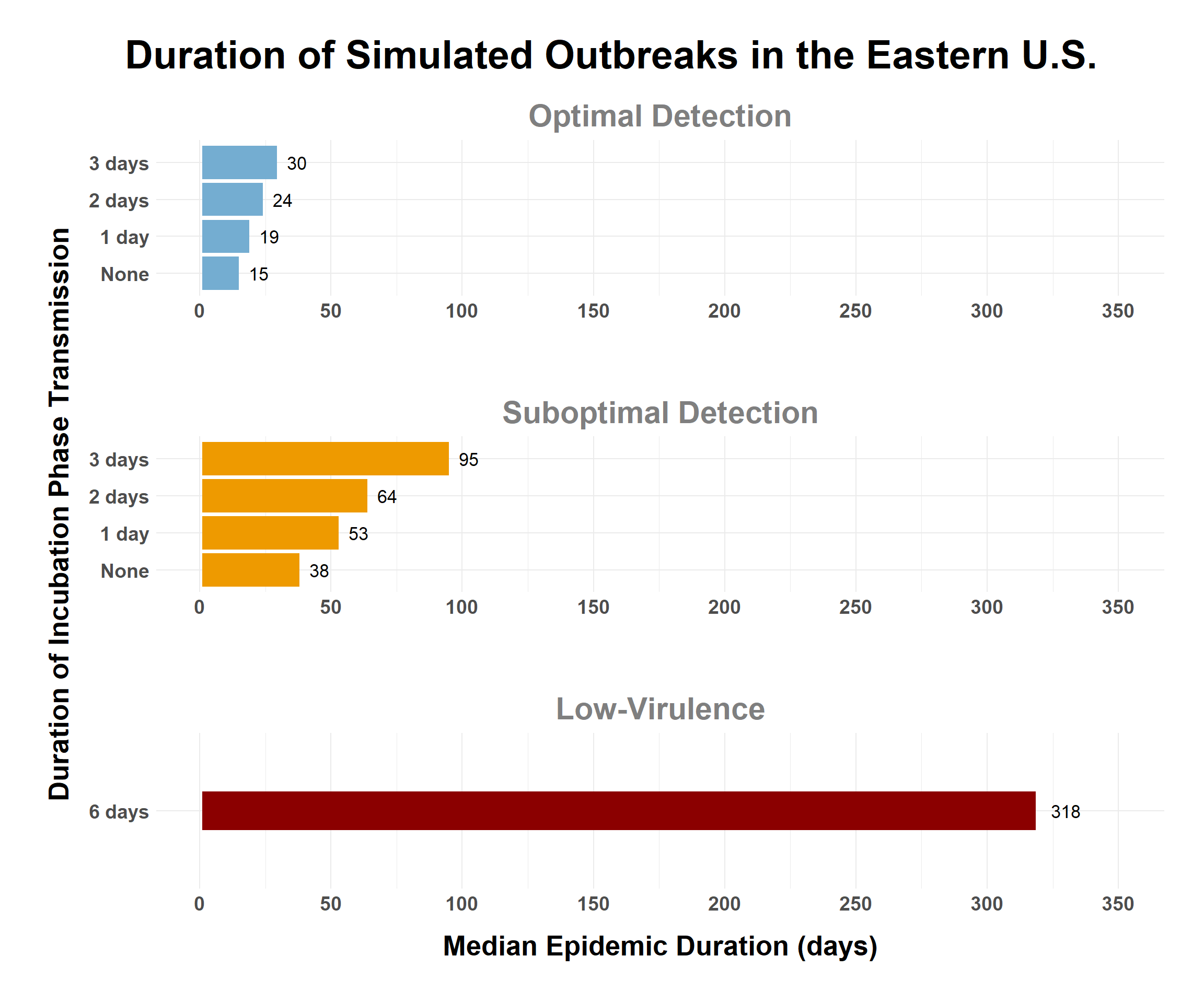 Duration of Simulated Outbreaks in the Eastern U.S.

Duration of Incubation Phase Transmission

Optimal Detection

3 days 30
2 days 24
1 day 19
None 15

0 50 100 150 200 250 300 350

Suboptimal Detection

3 days 95
2 days 64
1 day 53
None 38

0 50 100 150 200 250 300 350

Low-Virulence

6 days 318

0 50 100 150 200 250 300 350

Median Epidemic Duration (days)